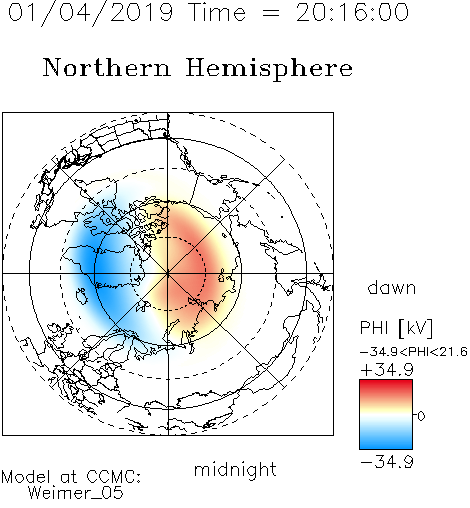 01/04/2019 Time = 20:16:00

Northern Hemisphere

dawn

PHI [kV]
−34.9<PHI<21.6
+34.9
0
−34.9

midnight

Model at CCMC:
Weimer_05